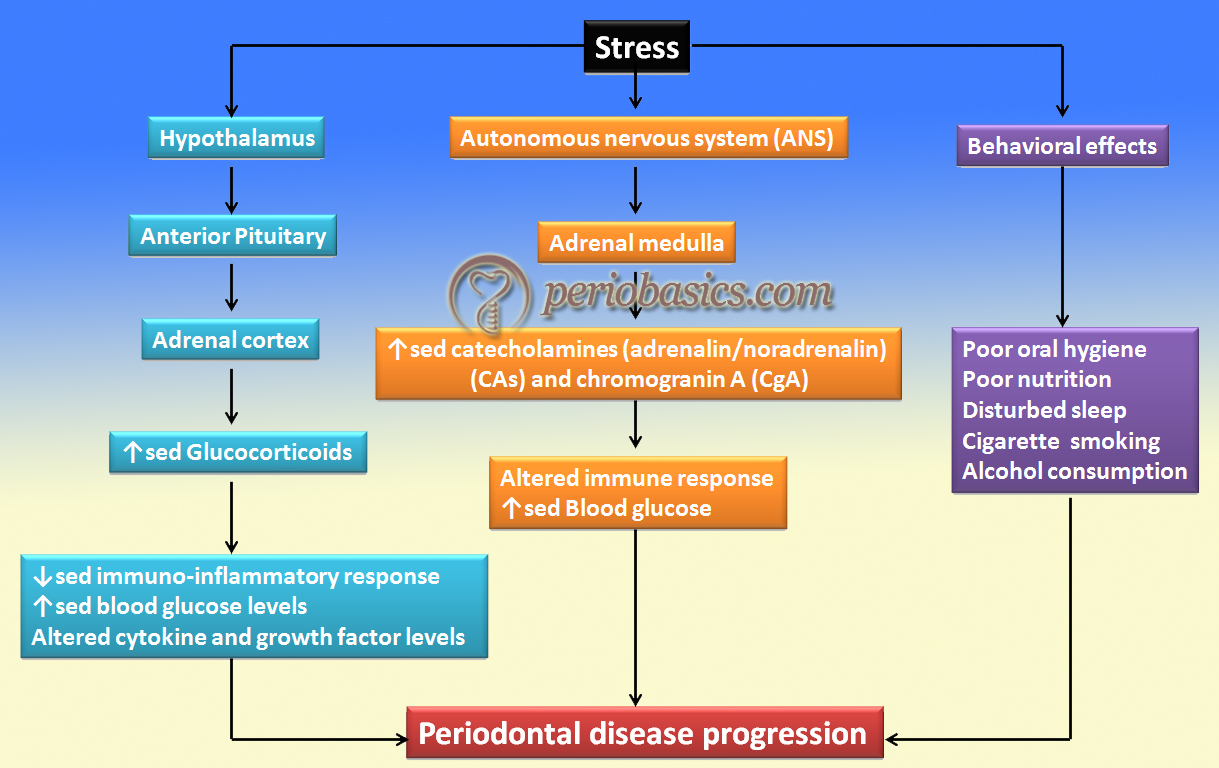 Stress

Hypothalamus

Anterior Pituitary

Adrenal cortex

↑sed Glucocorticoids

↓sed immuno-inflammatory response
↑sed blood glucose levels
Altered cytokine and growth factor levels

Autonomous nervous system (ANS)

Adrenal medulla

periobasics.com

↑sed catecholamines (adrenalin/noradrenalin) (CAs) and chromogranin A (CgA)

Altered immune response
↑sed Blood glucose

Behavioral effects

Poor oral hygiene
Poor nutrition
Disturbed sleep
Cigarette smoking
Alcohol consumption

Periodontal disease progression